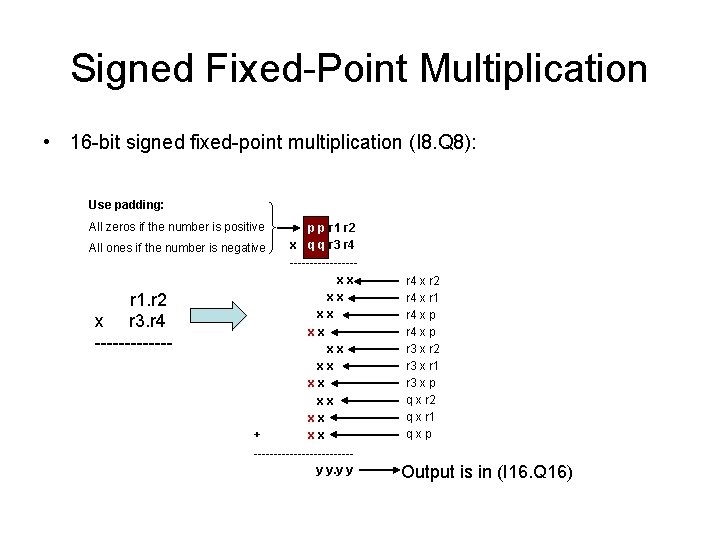 Signed Fixed-Point Multiplication

• 16-bit signed fixed-point multiplication (I8.Q8):

Use padding:
All zeros if the number is positive
All ones if the number is negative

p p r1 r2
x q q r3 r4
----------------

r1.r2
x r3.r4
-------------

x x r4 x r2
x x r4 x r1
x x r4 x p
x x r4 x p
x x r3 x r2
x x r3 x r1
x x r3 x p
x x q x r2
x x q x r1
+ x x q x p
------------------------
y y.y y Output is in (I16.Q16)